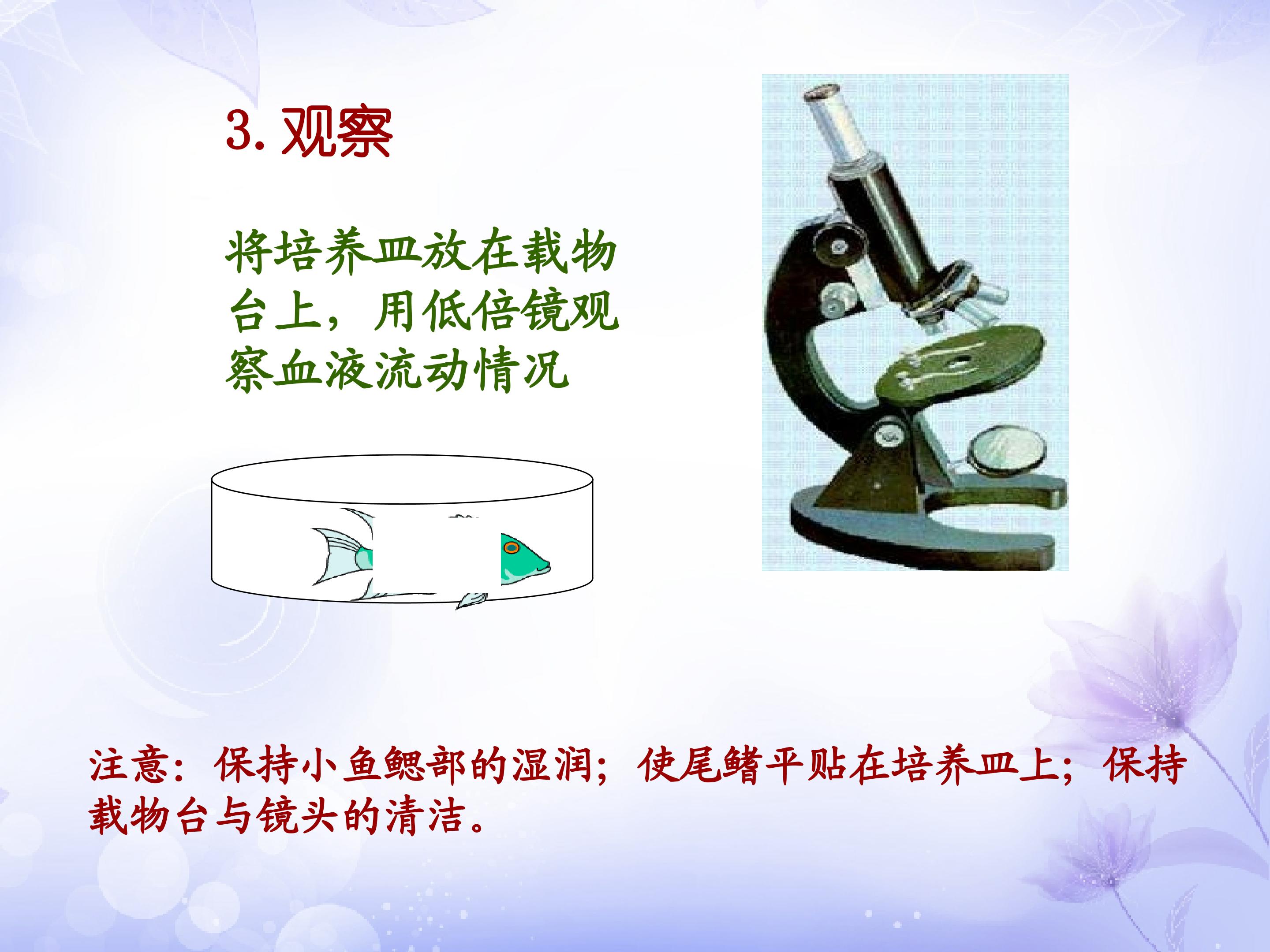 3. 观察

将培养皿放在载物台上，用低倍镜观察血液流动情况

注意：保持小鱼鳃部的湿润；使尾鳍平贴在培养皿上；保持载物台与镜头的清洁。